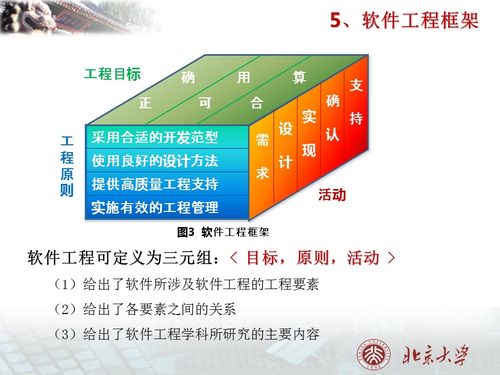 5、软件工程框架

工程目标

正确 可用 合算

工程原则

采用合适的开发范型
使用良好的设计方法
提供高质量工程支持
实施有效的工程管理

需求 设计 实现 确认 支持

活动

图3 软件工程框架

软件工程可定义为三元组：〈 目标，原则，活动 〉

（1）给出了软件所涉及软件工程的工程要素

（2）给出了各要素之间的关系

（3）给出了软件工程学科所研究的主要内容

北京大学